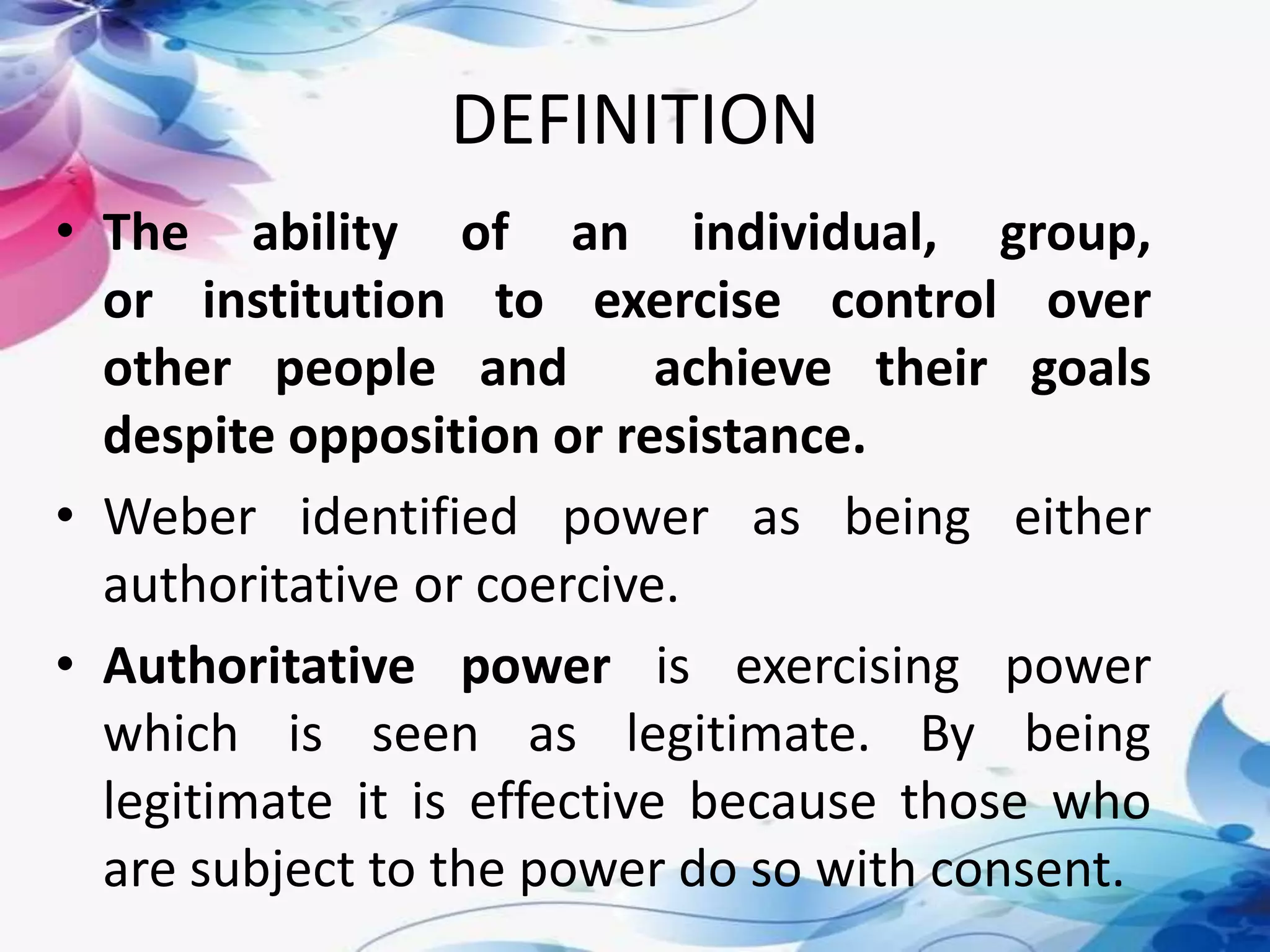 DEFINITION

• The ability of an individual, group, or institution to exercise control over other people and achieve their goals despite opposition or resistance.

• Weber identified power as being either authoritative or coercive.

• Authoritative power is exercising power which is seen as legitimate. By being legitimate it is effective because those who are subject to the power do so with consent.